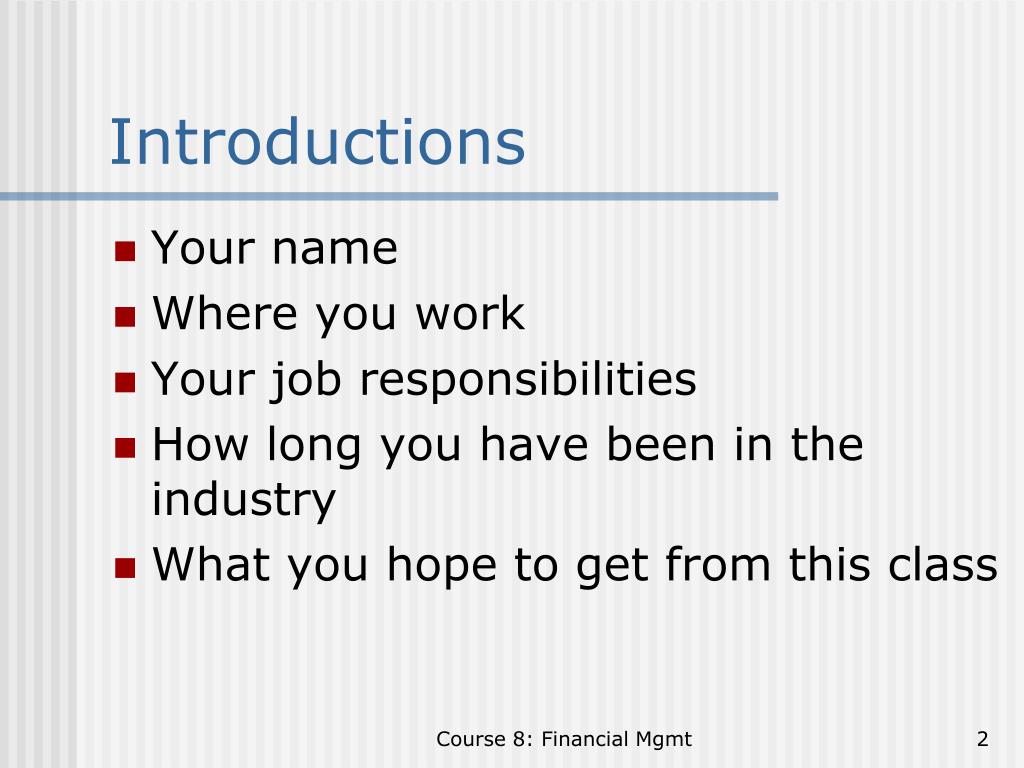 Introductions

- Your name
- Where you work
- Your job responsibilities
- How long you have been in the industry
- What you hope to get from this class

Course 8: Financial Mgmt

2